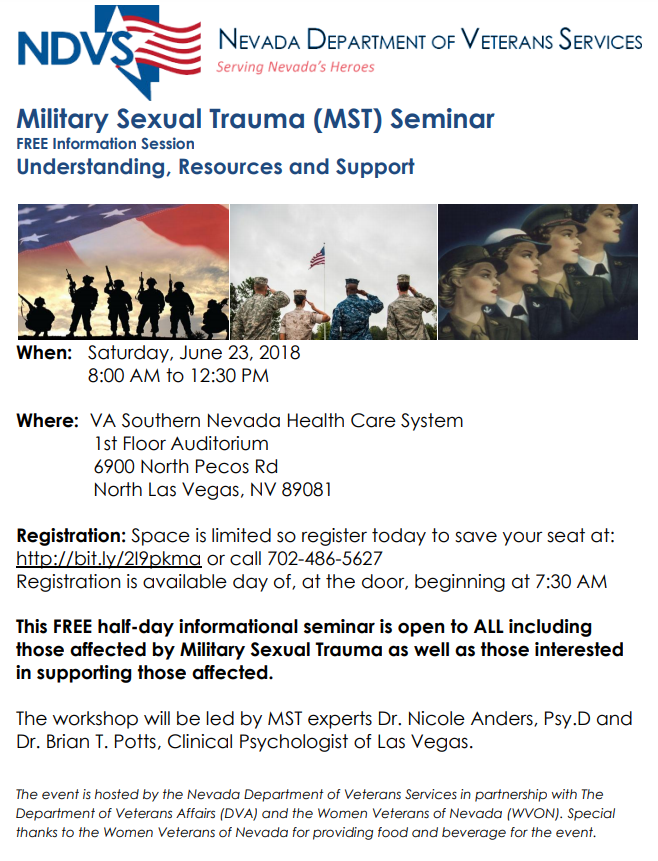 NDVS
NEVADA DEPARTMENT OF VETERANS SERVICES
Serving Nevada's Heroes

Military Sexual Trauma (MST) Seminar
FREE Information Session
Understanding, Resources and Support

When: Saturday, June 23, 2018
8:00 AM to 12:30 PM

Where: VA Southern Nevada Health Care System
1st Floor Auditorium
6900 North Pecos Rd
North Las Vegas, NV 89081

Registration: Space is limited so register today to save your seat at: http://bit.ly/2l9pkma or call 702-486-5627
Registration is available day of, at the door, beginning at 7:30 AM

This FREE half-day informational seminar is open to ALL including those affected by Military Sexual Trauma as well as those interested in supporting those affected.

The workshop will be led by MST experts Dr. Nicole Anders, Psy.D and Dr. Brian T. Potts, Clinical Psychologist of Las Vegas.

The event is hosted by the Nevada Department of Veterans Services in partnership with The Department of Veterans Affairs (DVA) and the Women Veterans of Nevada (WVON). Special thanks to the Women Veterans of Nevada for providing food and beverage for the event.